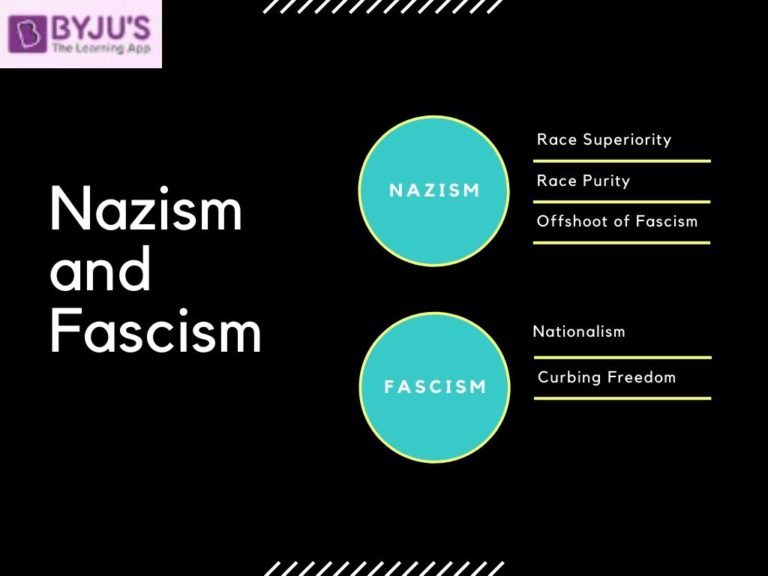 BYJU'S
The Learning App

Nazism and Fascism

NAZISM

Race Superiority

Race Purity

Offshoot of Fascism

FASCISM

Nationalism

Curbing Freedom